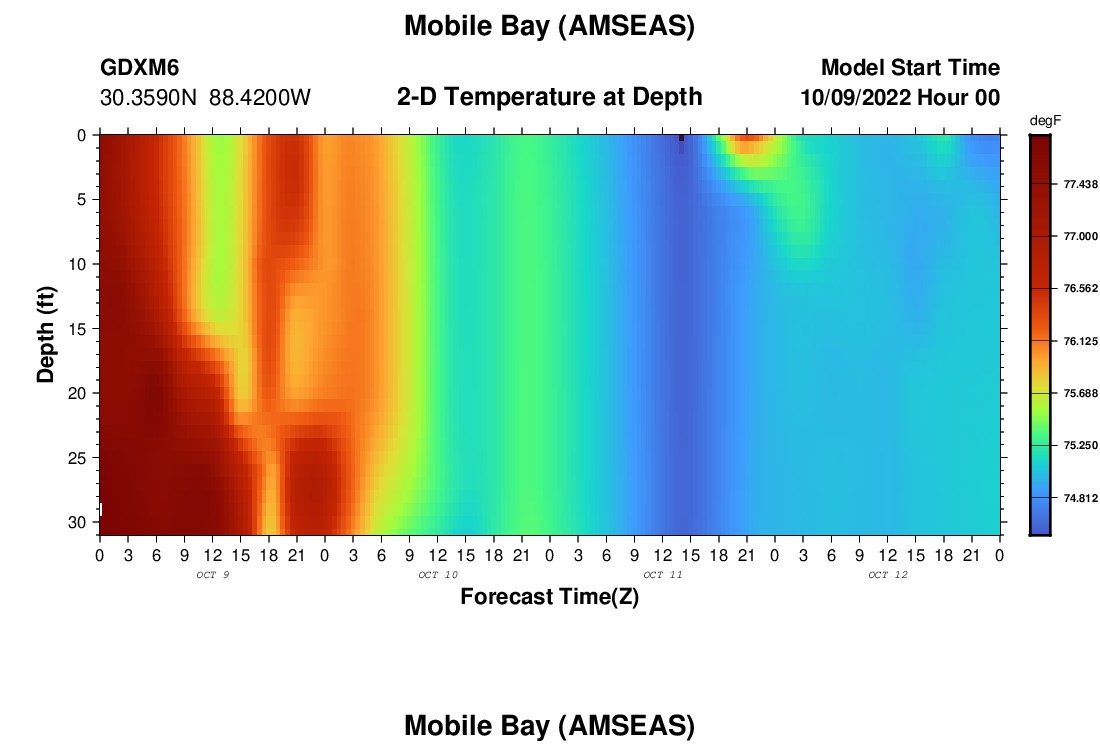 Mobile Bay (AMSEAS)

GDXM6
30.3590N 88.4200W

2-D Temperature at Depth

Model Start Time
10/09/2022 Hour 00

degF
77.438
77.000
76.562
76.125
75.688
75.250
74.812

Depth (ft)
0
5
10
15
20
25
30

0 3 6 9 12 15 18 21 0 3 6 9 12 15 18 21 0 3 6 9 12 15 18 21 0 3 6 9 12 15 18 21 0
OCT 9
OCT 10
OCT 11
OCT 12

Forecast Time(Z)

Mobile Bay (AMSEAS)